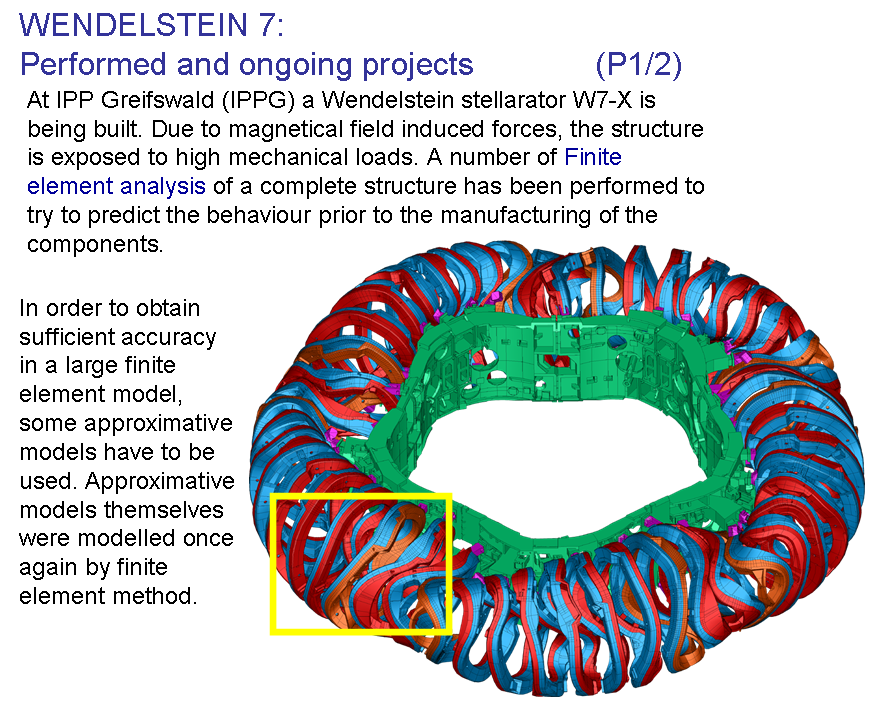 WENDELSTEIN 7:
Performed and ongoing projects (P1/2)

At IPP Greifswald (IPPG) a Wendelstein stellarator W7-X is being built. Due to magnetical field induced forces, the structure is exposed to high mechanical loads. A number of Finite element analysis of a complete structure has been performed to try to predict the behaviour prior to the manufacturing of the components.

In order to obtain sufficient accuracy in a large finite element model, some approximative models have to be used. Approximative models themselves were modelled once again by finite element method.